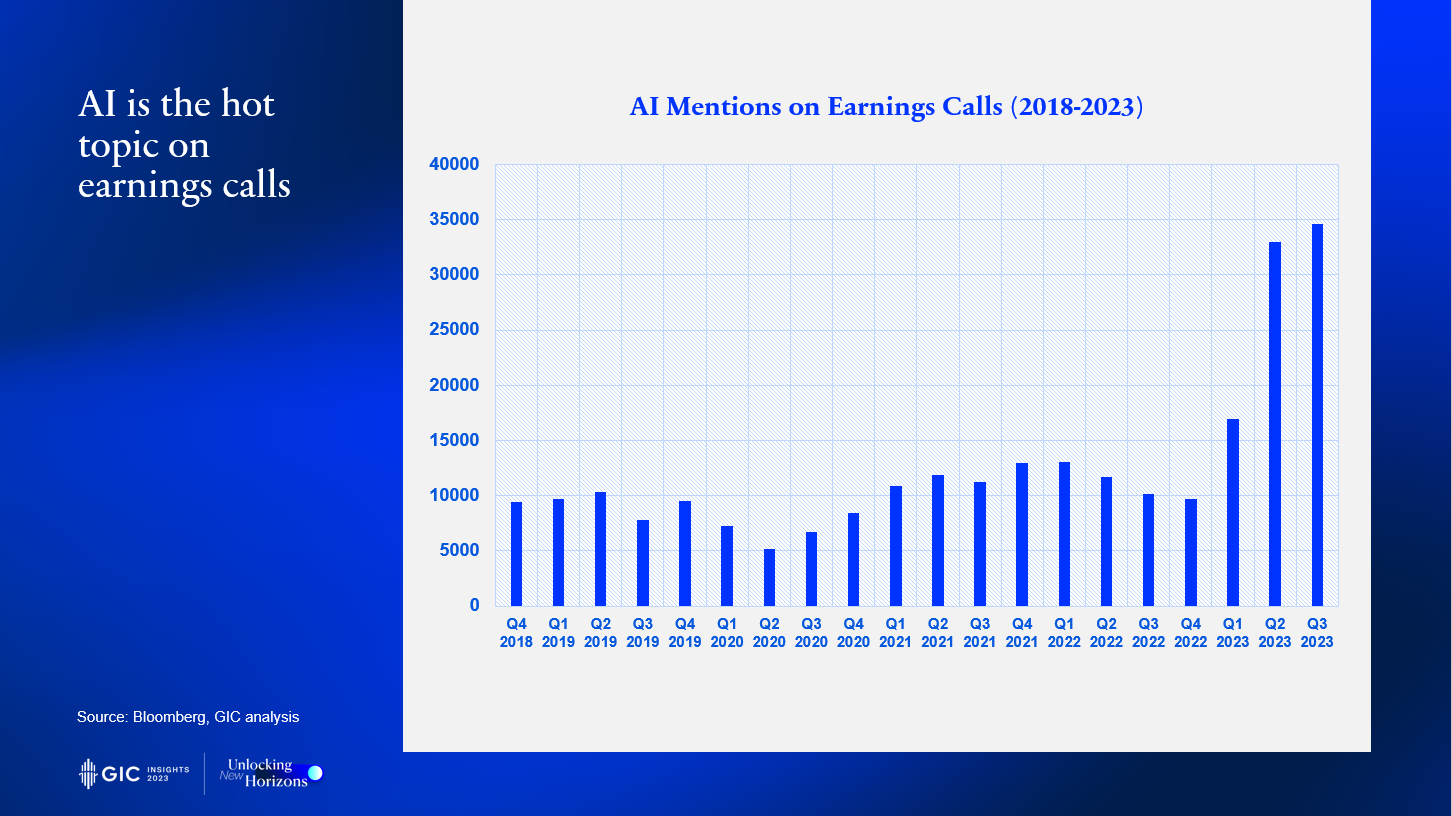 AI is the hot topic on earnings calls

AI Mentions on Earnings Calls (2018-2023)

40000
35000
30000
25000
20000
15000
10000
5000
0

Q4 2018
Q1 2019
Q2 2019
Q3 2019
Q4 2019
Q1 2020
Q2 2020
Q3 2020
Q4 2020
Q1 2021
Q2 2021
Q3 2021
Q4 2021
Q1 2022
Q2 2022
Q3 2022
Q4 2022
Q1 2023
Q2 2023
Q3 2023

Source: Bloomberg, GIC analysis

GIC INSIGHTS 2023

Unlocking New Horizons